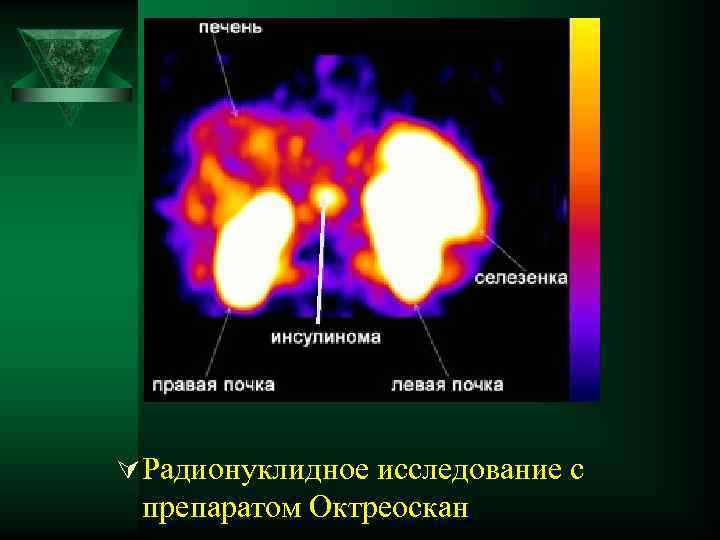 печень

селезенка

инсулинома

правая почка

левая почка

Радионуклидное исследование с препаратом Октреоскан